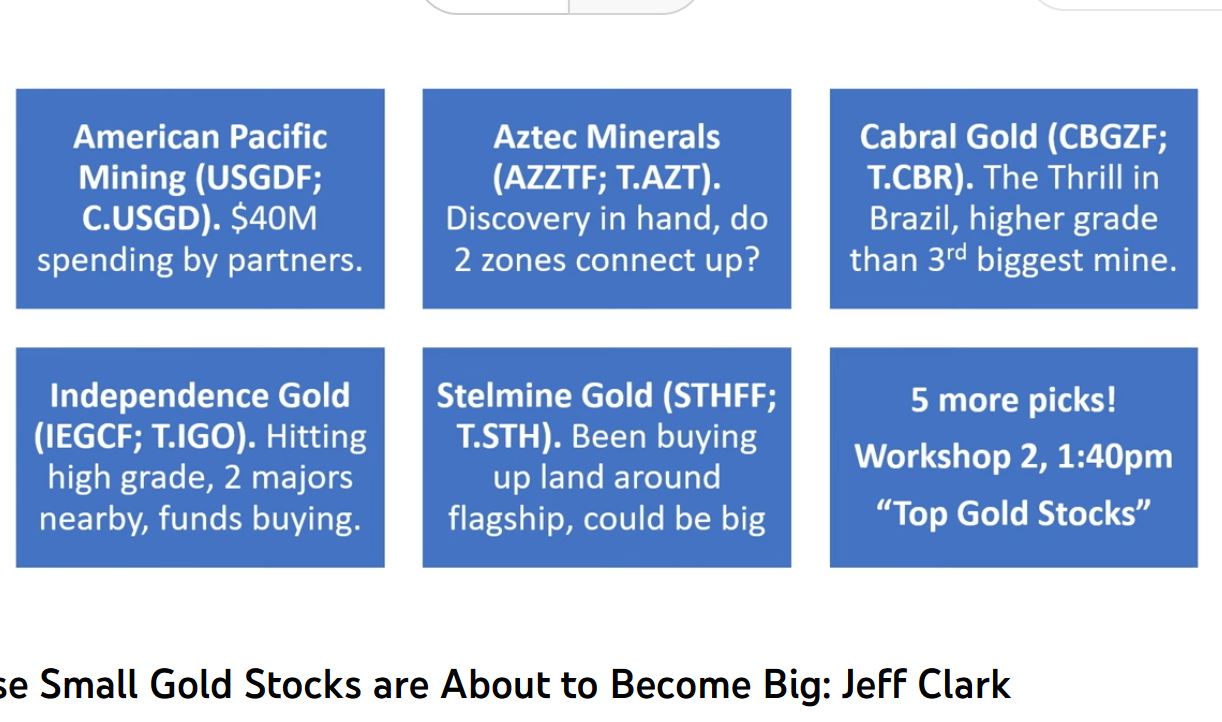 American Pacific Mining (USGDF; C.USGD). $40M spending by partners.

Aztec Minerals (AZZTF; T.AZT). Discovery in hand, do 2 zones connect up?

Cabral Gold (CBGZF; T.CBR). The Thrill in Brazil, higher grade than 3$^{rd}$ biggest mine.

Independence Gold (IEGCF; T.IGO). Hitting high grade, 2 majors nearby, funds buying.

Stelmine Gold (STHFF; T.STH). Been buying up land around flagship, could be big

5 more picks!
Workshop 2, 1:40pm
“Top Gold Stocks”

se Small Gold Stocks are About to Become Big: Jeff Clark